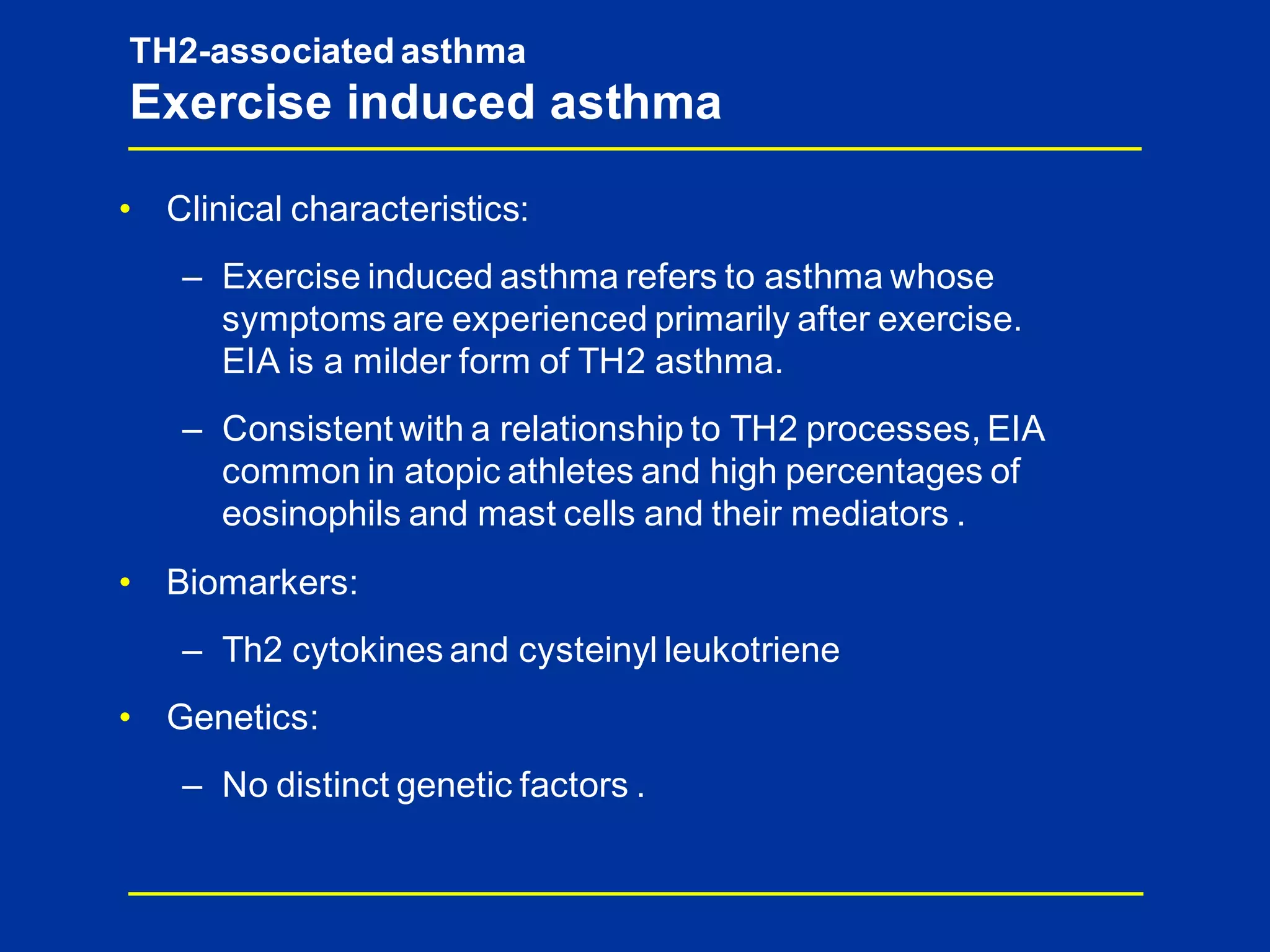 TH2-associated asthma
Exercise induced asthma

• Clinical characteristics:

– Exercise induced asthma refers to asthma whose symptoms are experienced primarily after exercise. EIA is a milder form of TH2 asthma.

– Consistent with a relationship to TH2 processes, EIA common in atopic athletes and high percentages of eosinophils and mast cells and their mediators .

• Biomarkers:

– Th2 cytokines and cysteinyl leukotriene

• Genetics:

– No distinct genetic factors .